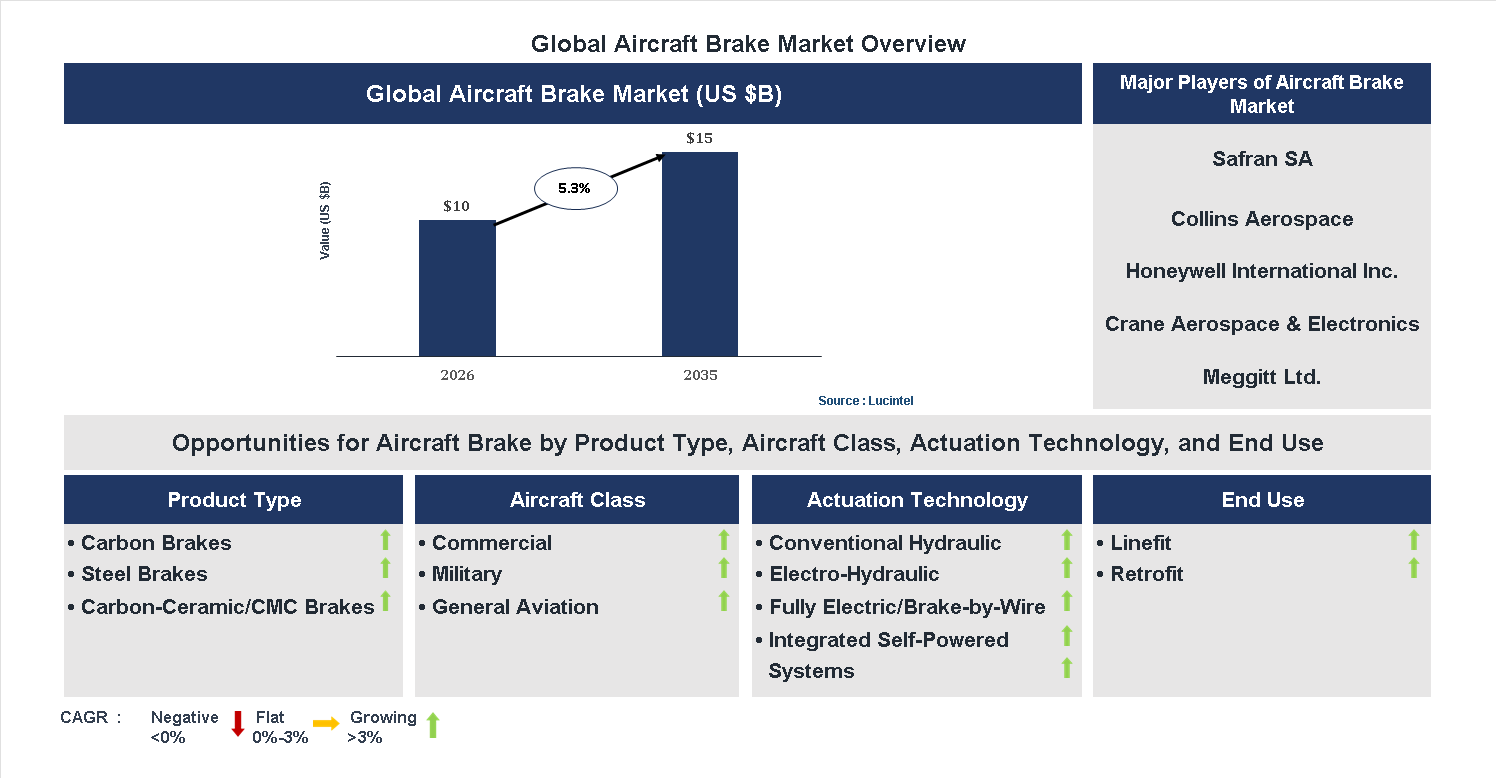 Global Aircraft Brake Market Overview

Global Aircraft Brake Market (US $B)

Value (US $B)

$10

5.3%

$15

2026

2035

Source : Lucintel

Major Players of Aircraft Brake Market

Safran SA

Collins Aerospace

Honeywell International Inc.

Crane Aerospace & Electronics

Meggitt Ltd.

Opportunities for Aircraft Brake by Product Type, Aircraft Class, Actuation Technology, and End Use

Product Type

• Carbon Brakes
• Steel Brakes
• Carbon-Ceramic/CMC Brakes

Aircraft Class

• Commercial
• Military
• General Aviation

Actuation Technology

• Conventional Hydraulic
• Electro-Hydraulic
• Fully Electric/Brake-by-Wire
• Integrated Self-Powered Systems

End Use

• Linefit
• Retrofit

CAGR : Negative <0% Flat 0%-3% Growing >3%